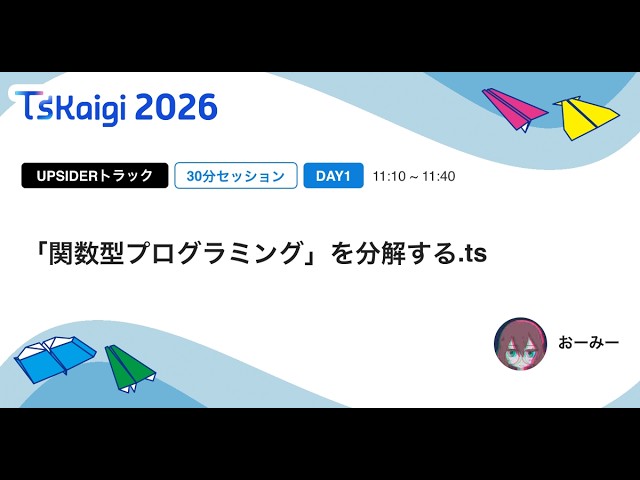 TSKaigi 2026

UPSIDERトラック 30分セッション DAY1 11:10 ~ 11:40

「関数型プログラミング」を分解する.ts

おーみー